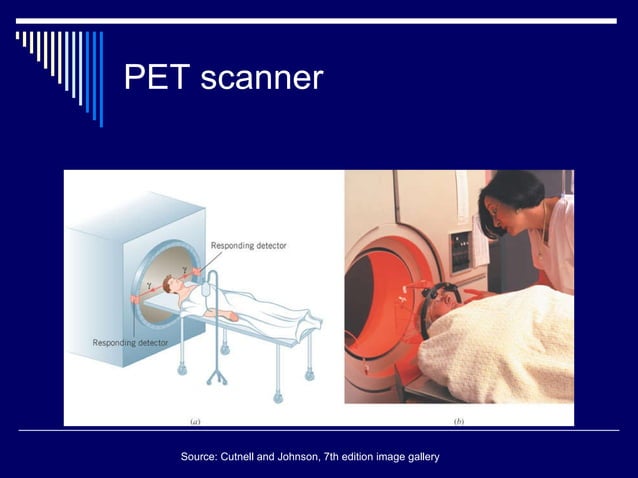 PET scanner

Responding detector

$\gamma$

$\gamma$

Responding detector

(a)

(b)

Source: Cutnell and Johnson, 7th edition image gallery